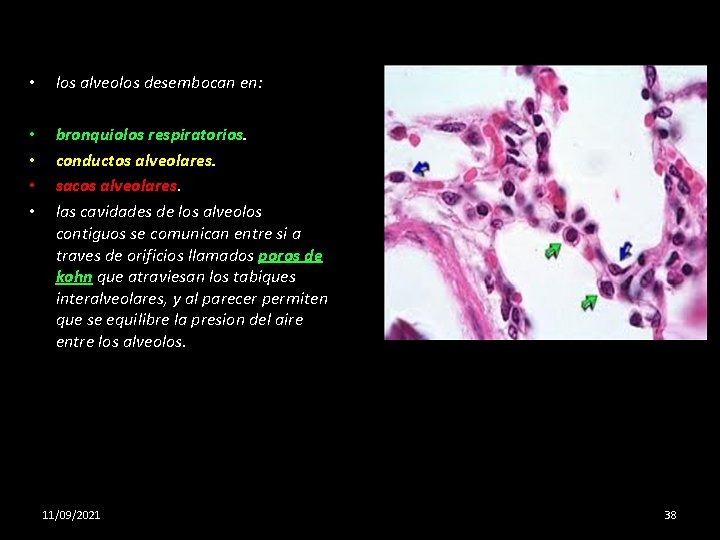 • los alveolos desembocan en:

• bronquiolos respiratorios.
• conductos alveolares.
• sacos alveolares.
• las cavidades de los alveolos contiguos se comunican entre si a traves de orificios llamados poros de kohn que atraviesan los tabiques interalveolares, y al parecer permiten que se equilibre la presion del aire entre los alveolos.

11/09/2021

38